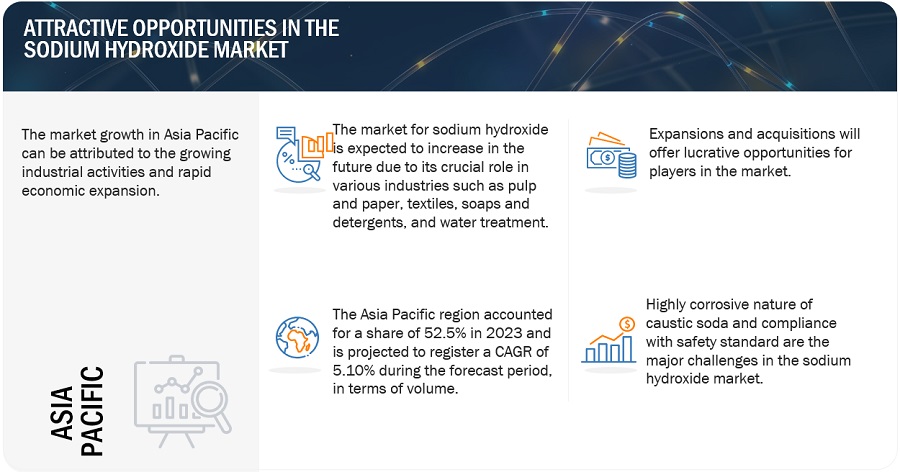 ATTRACTIVE OPPORTUNITIES IN THE SODIUM HYDROXIDE MARKET

The market growth in Asia Pacific can be attributed to the growing industrial activities and rapid economic expansion.

ASIA PACIFIC

The market for sodium hydroxide is expected to increase in the future due to its crucial role in various industries such as pulp and paper, textiles, soaps and detergents, and water treatment.

The Asia Pacific region accounted for a share of 52.5% in 2023 and is projected to register a CAGR of 5.10% during the forecast period, in terms of volume.

Expansions and acquisitions will offer lucrative opportunities for players in the market.

Highly corrosive nature of caustic soda and compliance with safety standard are the major challenges in the sodium hydroxide market.